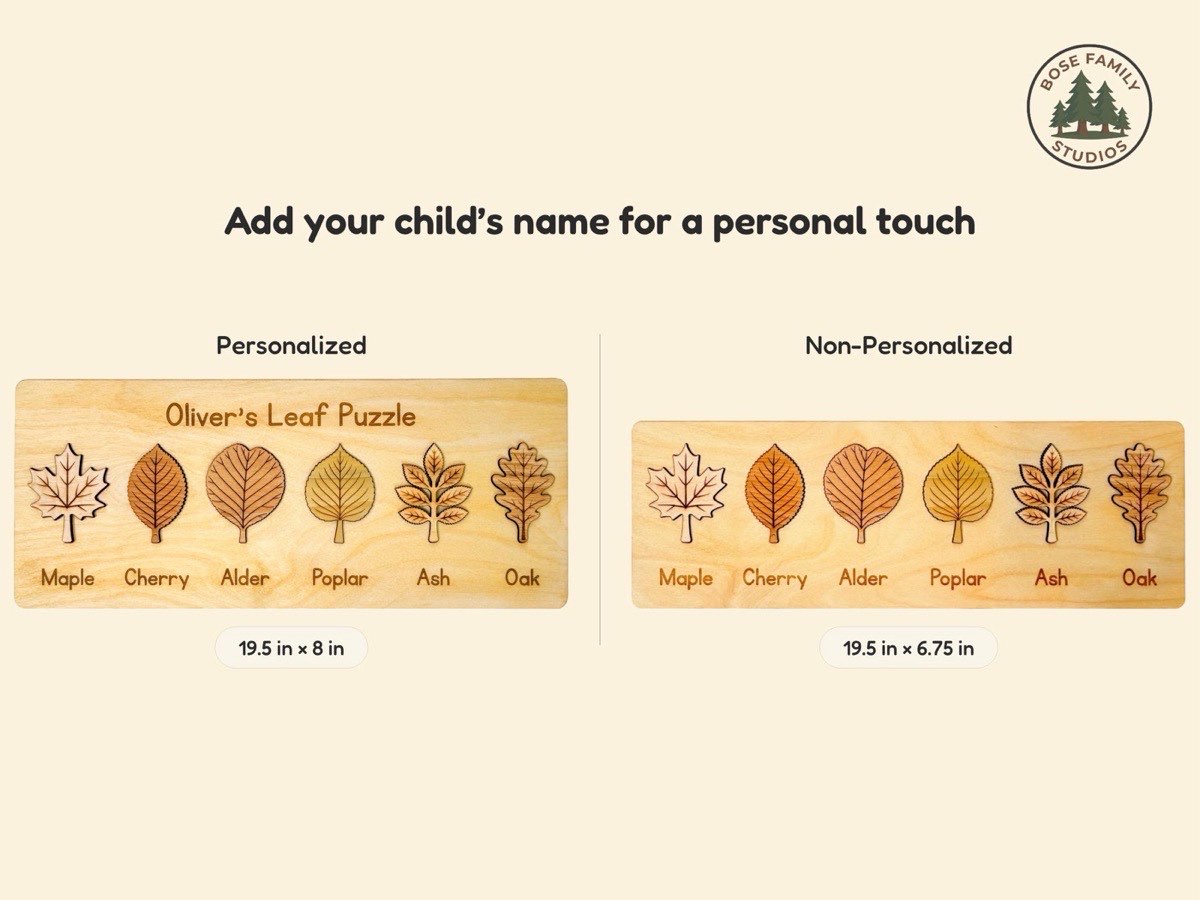 BOSE FAMILY STUDIOS

Add your child's name for a personal touch

Personalized

Oliver's Leaf Puzzle

Maple Cherry Alder Poplar Ash Oak

19.5 in × 8 in

Non-Personalized

Maple Cherry Alder Poplar Ash Oak

19.5 in × 6.75 in